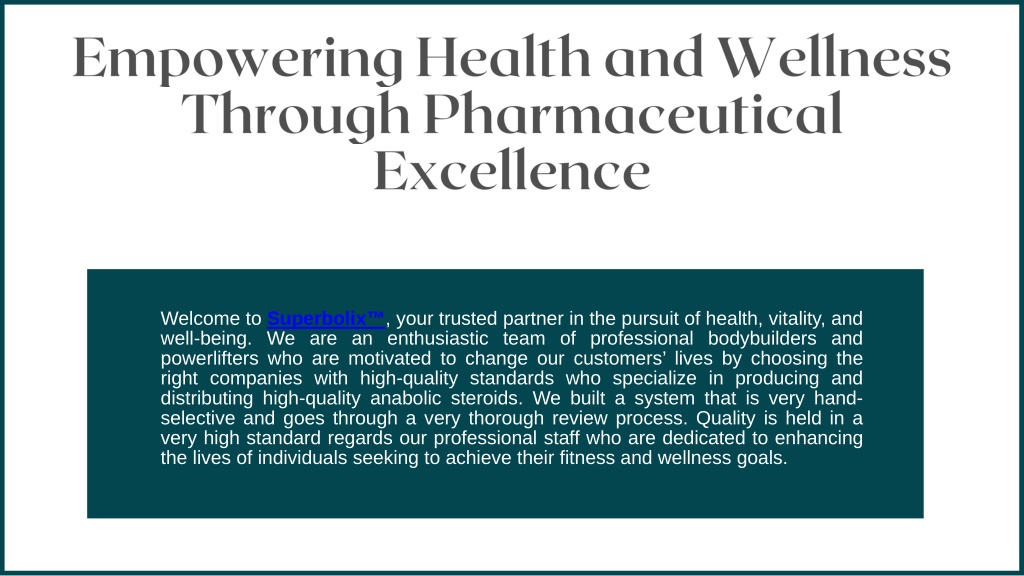 Empowering Health and Wellness Through Pharmaceutical Excellence

Welcome to Superbolix™, your trusted partner in the pursuit of health, vitality, and well-being. We are an enthusiastic team of professional bodybuilders and powerlifters who are motivated to change our customers' lives by choosing the right companies with high-quality standards who specialize in producing and distributing high-quality anabolic steroids. We built a system that is very hand-selective and goes through a very thorough review process. Quality is held in a very high standard regards our professional staff who are dedicated to enhancing the lives of individuals seeking to achieve their fitness and wellness goals.